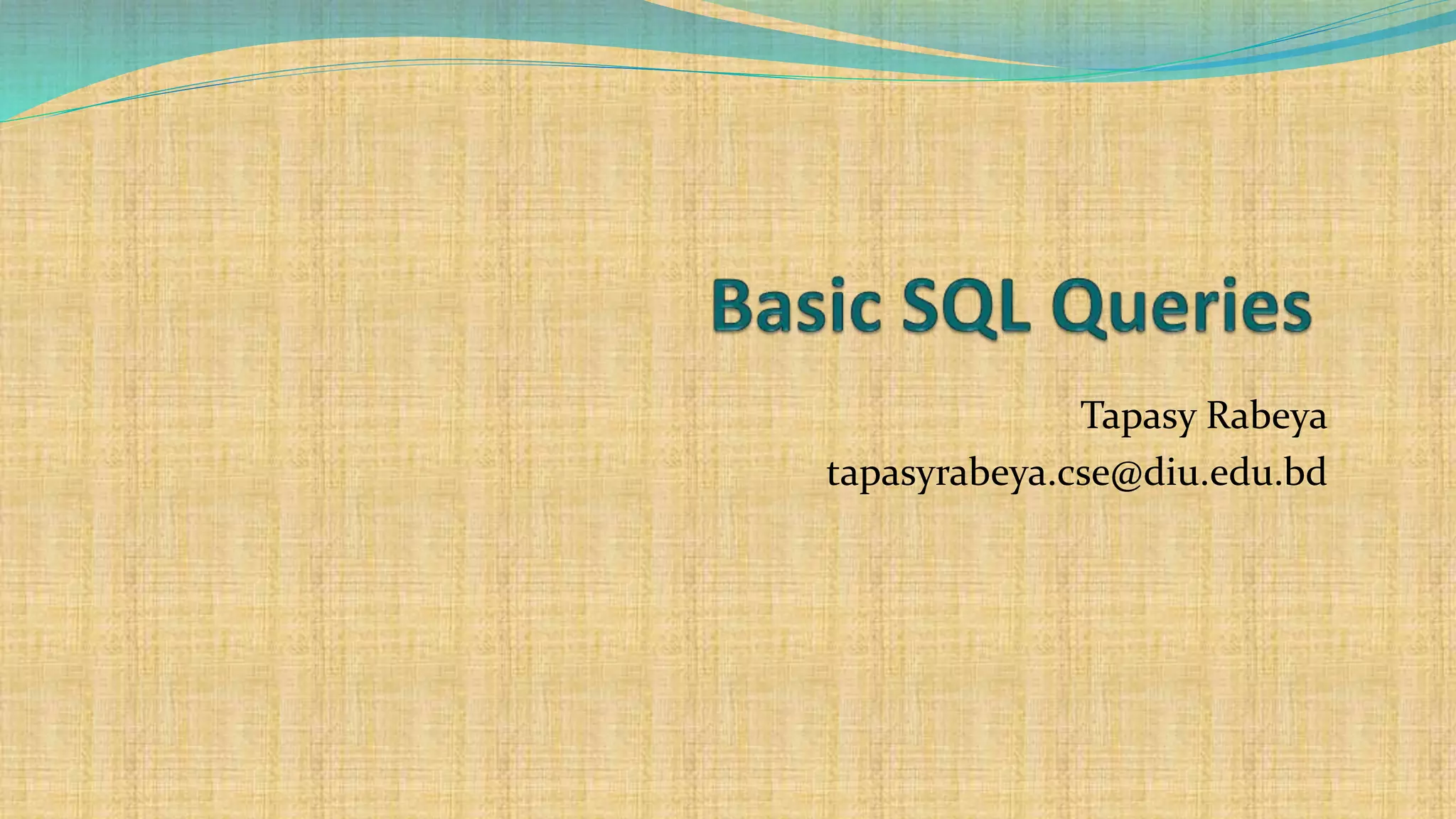 Basic SQL Queries

Tapasy Rabeya
tapasyrabeya.cse@diu.edu.bd